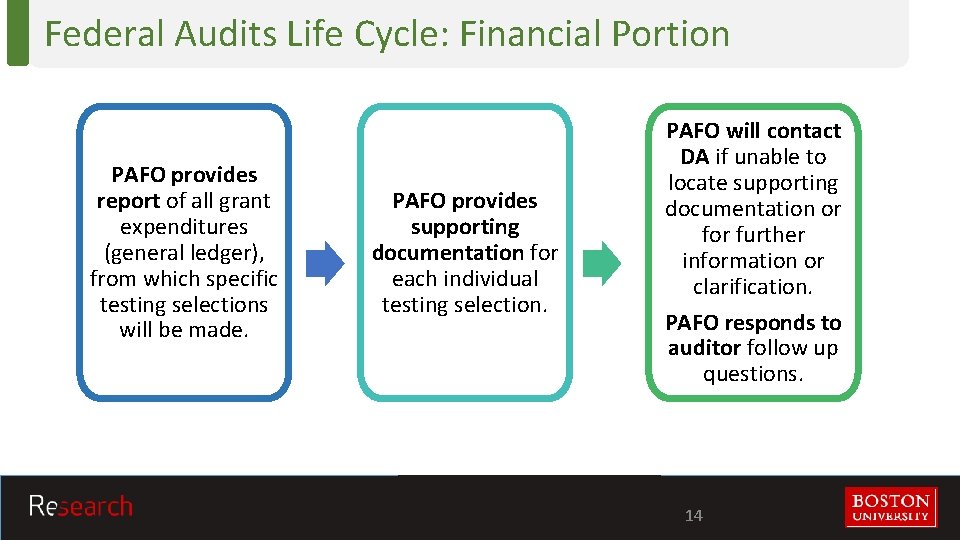 Federal Audits Life Cycle: Financial Portion

PAFO provides report of all grant expenditures (general ledger), from which specific testing selections will be made.

PAFO provides supporting documentation for each individual testing selection.

PAFO will contact DA if unable to locate supporting documentation or for further information or clarification.

PAFO responds to auditor follow up questions.

Research

14

BOSTON UNIVERSITY